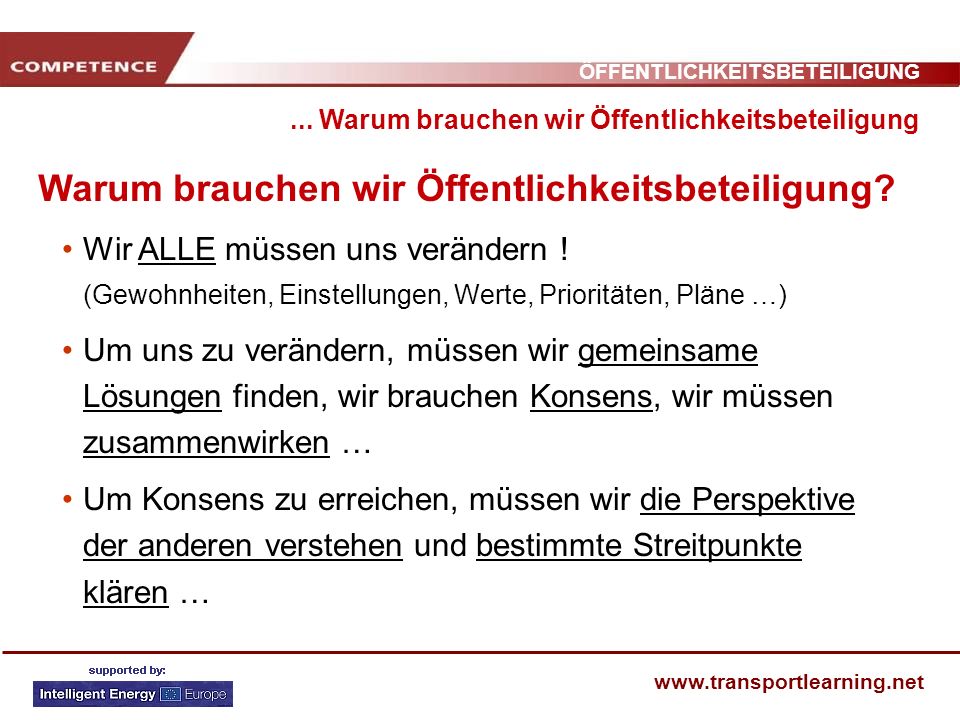 COMPETENCE

ÖFFENTLICHKEITSBETEILIGUNG

... Warum brauchen wir Öffentlichkeitsbeteiligung

Warum brauchen wir Öffentlichkeitsbeteiligung?

• Wir ALLE müssen uns verändern !
(Gewohnheiten, Einstellungen, Werte, Prioritäten, Pläne …)

• Um uns zu verändern, müssen wir gemeinsame Lösungen finden, wir brauchen Konsens, wir müssen zusammenwirken …

• Um Konsens zu erreichen, müssen wir die Perspektive der anderen verstehen und bestimmte Streitpunkte klären …

supported by:
Intelligent Energy Europe

www.transportlearning.net